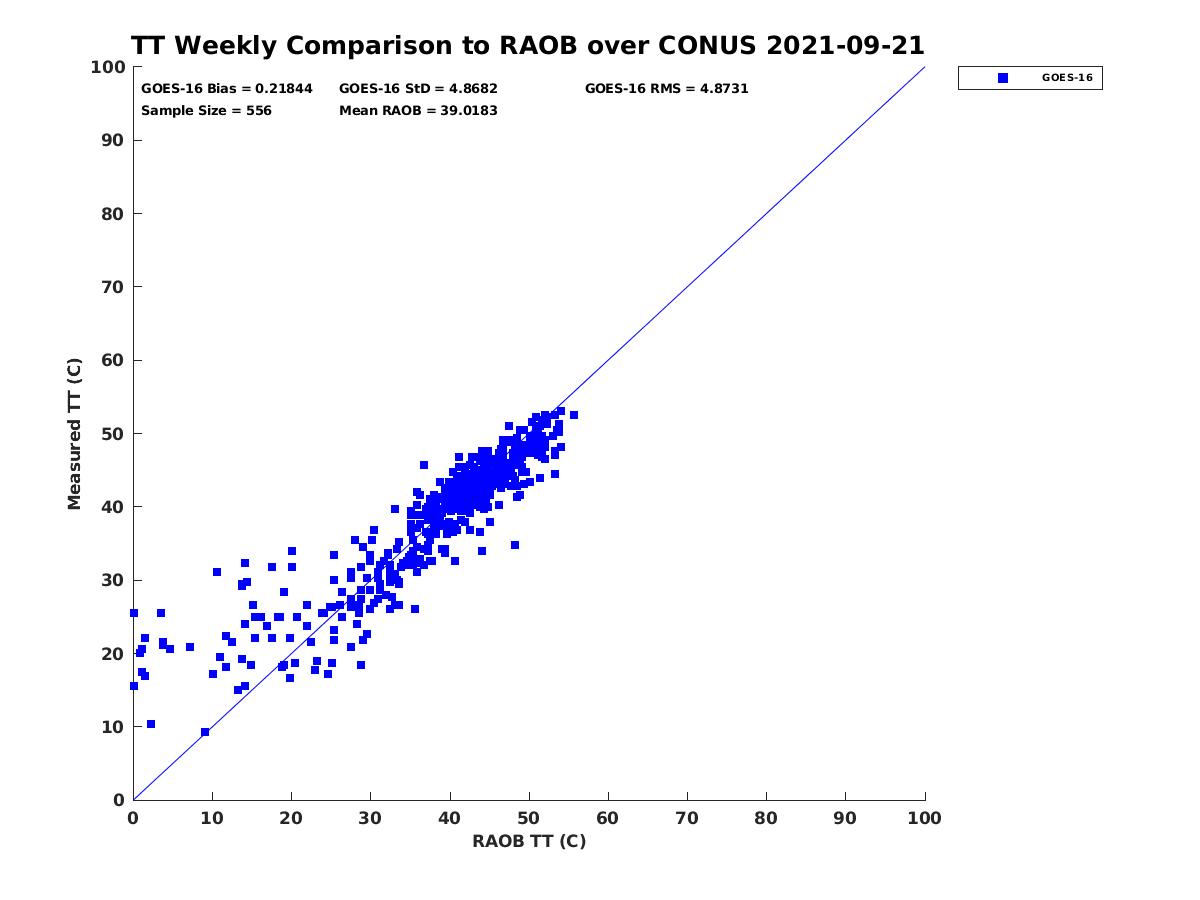 TT Weekly Comparison to RAOB over CONUS 2021-09-21

GOES-16 Bias = 0.21844
GOES-16 StD = 4.8682
GOES-16 RMS = 4.8731
Sample Size = 556
Mean RAOB = 39.0183

GOES-16

Measured TT (C)

100
90
80
70
60
50
40
30
20
10
0

0 10 20 30 40 50 60 70 80 90 100

RAOB TT (C)